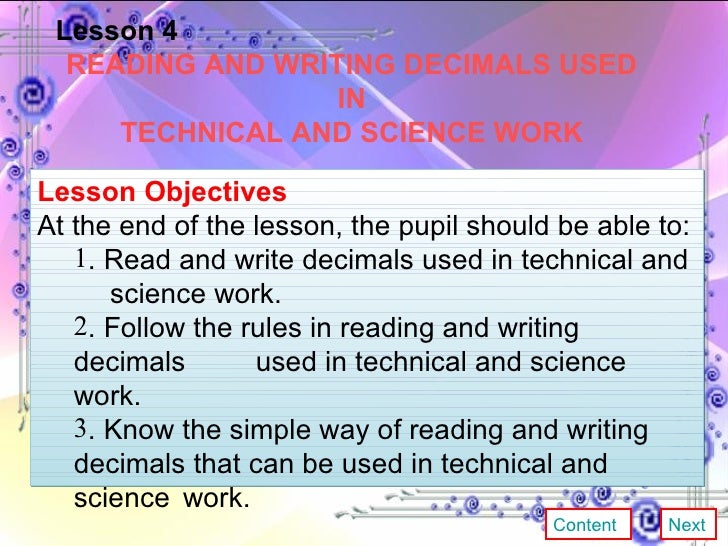 Lesson 4
READING AND WRITING DECIMALS USED IN TECHNICAL AND SCIENCE WORK

Lesson Objectives
At the end of the lesson, the pupil should be able to:
1. Read and write decimals used in technical and science work.
2. Follow the rules in reading and writing decimals used in technical and science work.
3. Know the simple way of reading and writing decimals that can be used in technical and science work.

Content
Next